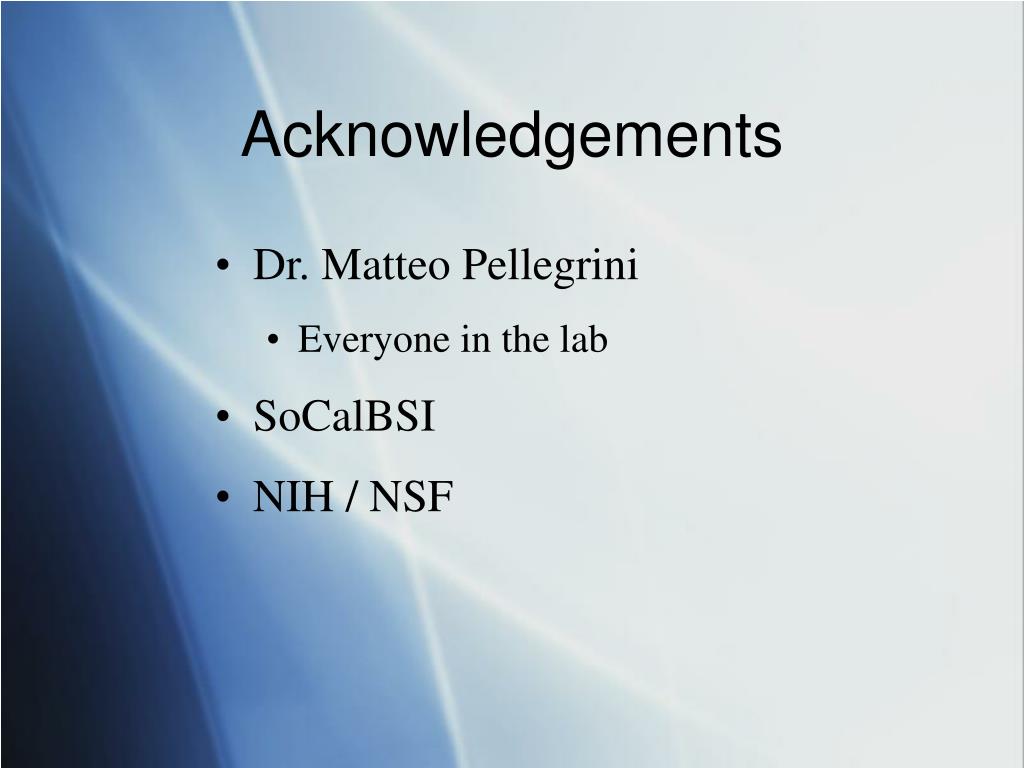 Acknowledgements

• Dr. Matteo Pellegrini
  • Everyone in the lab
• SoCalBSI
• NIH / NSF